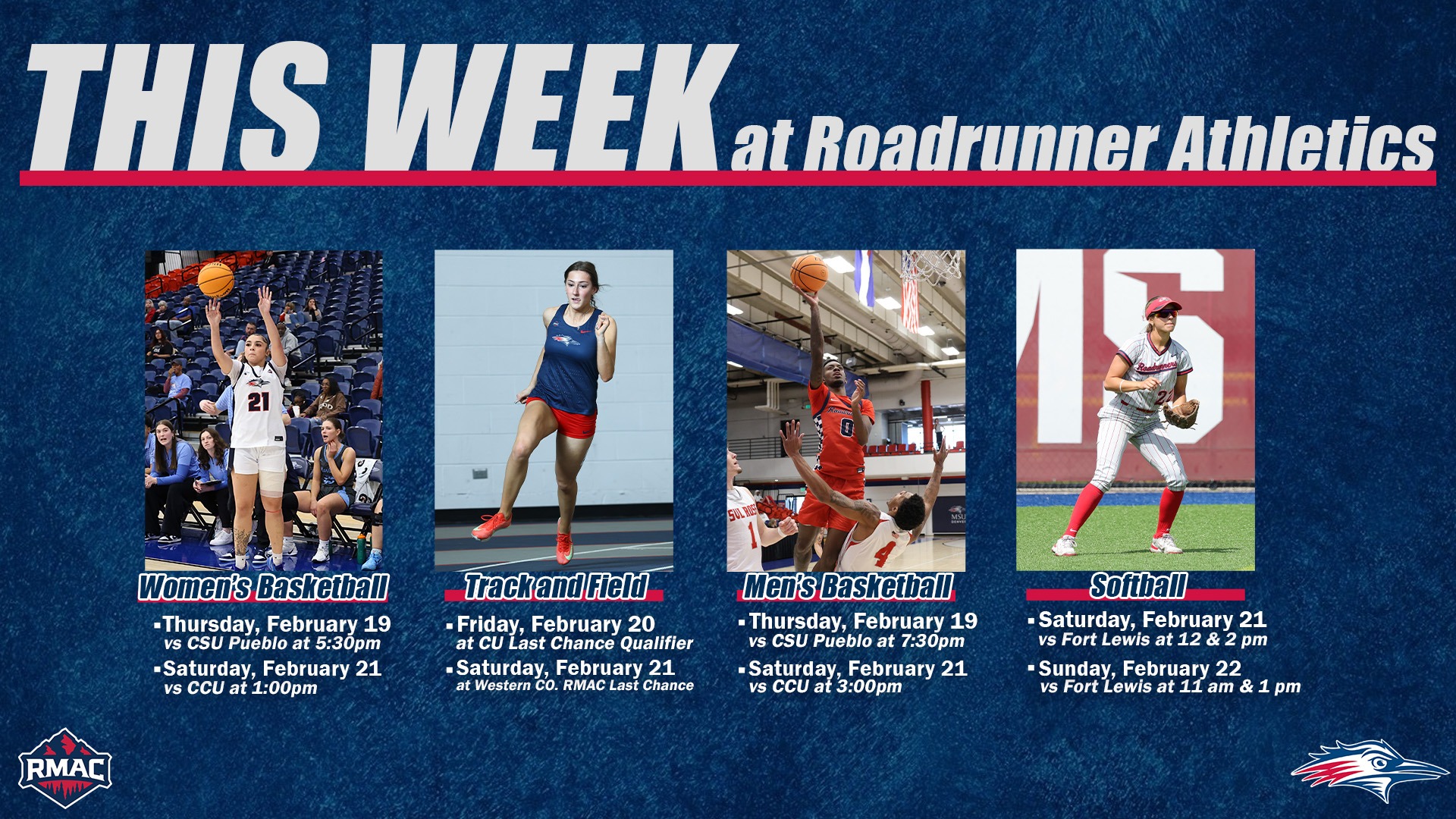 THIS WEEK at Roadrunner Athletics

Women's Basketball
▪Thursday, February 19
vs CSU Pueblo at 5:30pm
▪Saturday, February 21
vs CCU at 1:00pm

Track and Field
▪Friday, February 20
at CU Last Chance Qualifier
▪Saturday, February 21
at Western CO. RMAC Last Chance

Men's Basketball
▪Thursday, February 19
vs CSU Pueblo at 7:30pm
▪Saturday, February 21
vs CCU at 3:00pm

Softball
▪Saturday, February 21
vs Fort Lewis at 12 & 2 pm
▪Sunday, February 22
vs Fort Lewis at 11 am & 1 pm

RMAC